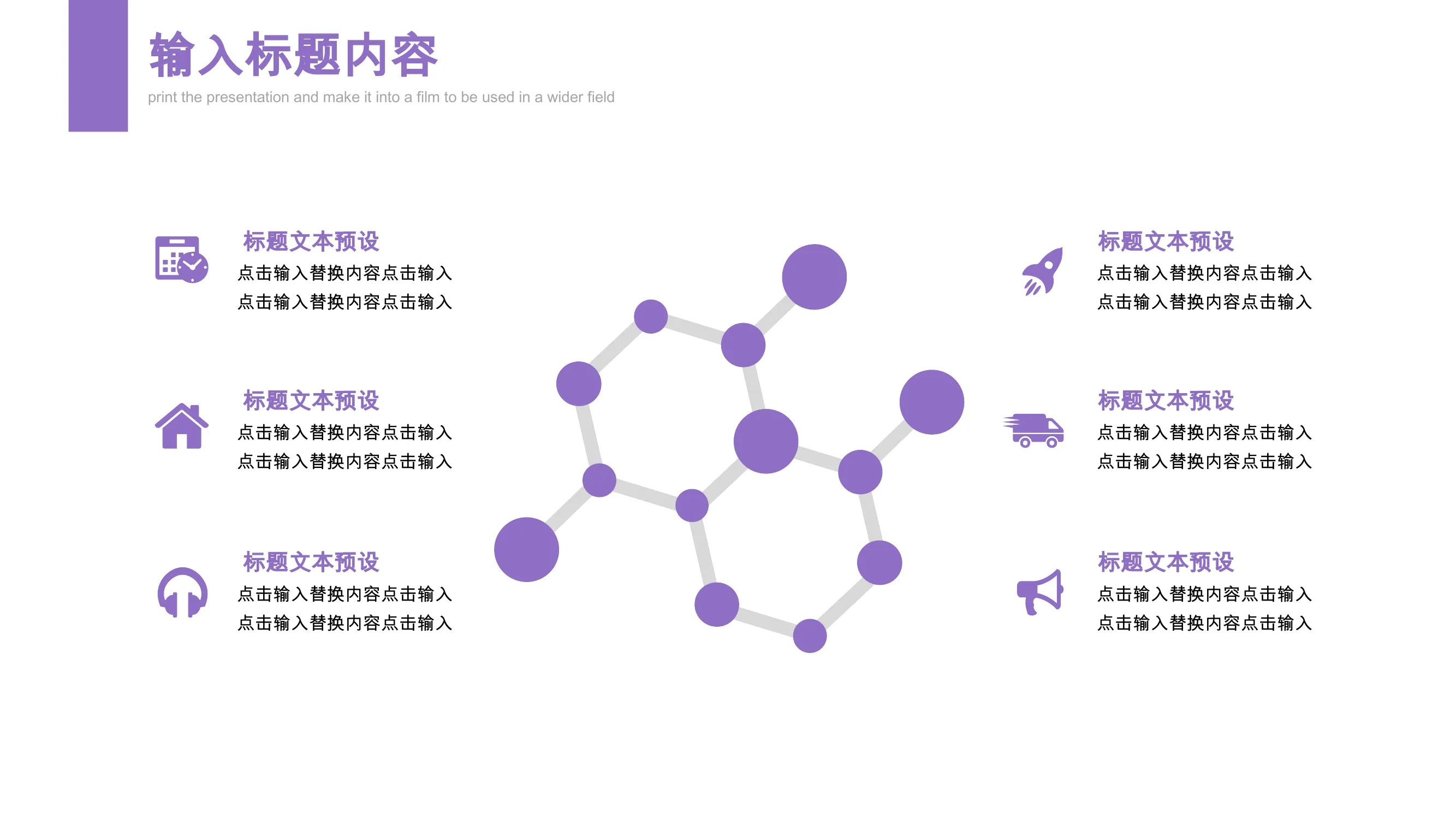 输入标题内容

print the presentation and make it into a film to be used in a wider field

标题文本预设

点击输入替换内容点击输入
点击输入替换内容点击输入

标题文本预设

点击输入替换内容点击输入
点击输入替换内容点击输入

标题文本预设

点击输入替换内容点击输入
点击输入替换内容点击输入

标题文本预设

点击输入替换内容点击输入
点击输入替换内容点击输入

标题文本预设

点击输入替换内容点击输入
点击输入替换内容点击输入

标题文本预设

点击输入替换内容点击输入
点击输入替换内容点击输入